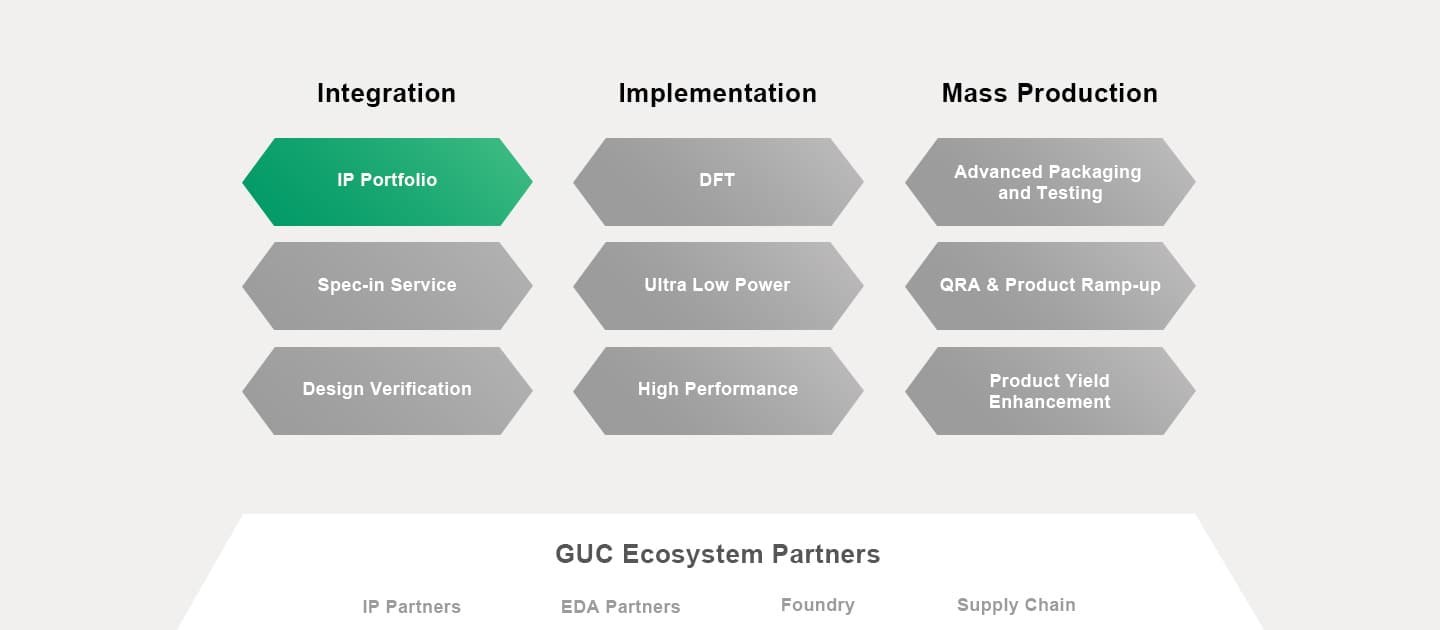 Integration

IP Portfolio

Spec-in Service

Design Verification

Implementation

DFT

Ultra Low Power

High Performance

Mass Production

Advanced Packaging and Testing

QRA & Product Ramp-up

Product Yield Enhancement

GUC Ecosystem Partners

IP Partners

EDA Partners

Foundry

Supply Chain